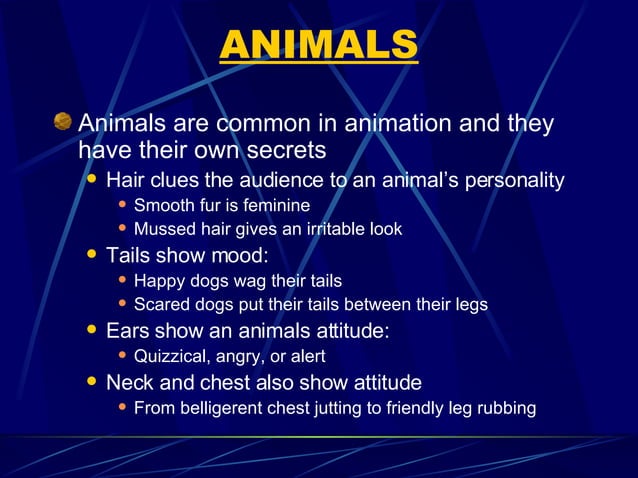 ANIMALS

Animals are common in animation and they have their own secrets

Hair clues the audience to an animal's personality

Smooth fur is feminine

Mussed hair gives an irritable look

Tails show mood:

Happy dogs wag their tails

Scared dogs put their tails between their legs

Ears show an animals attitude:

Quizzical, angry, or alert

Neck and chest also show attitude

From belligerent chest jutting to friendly leg rubbing